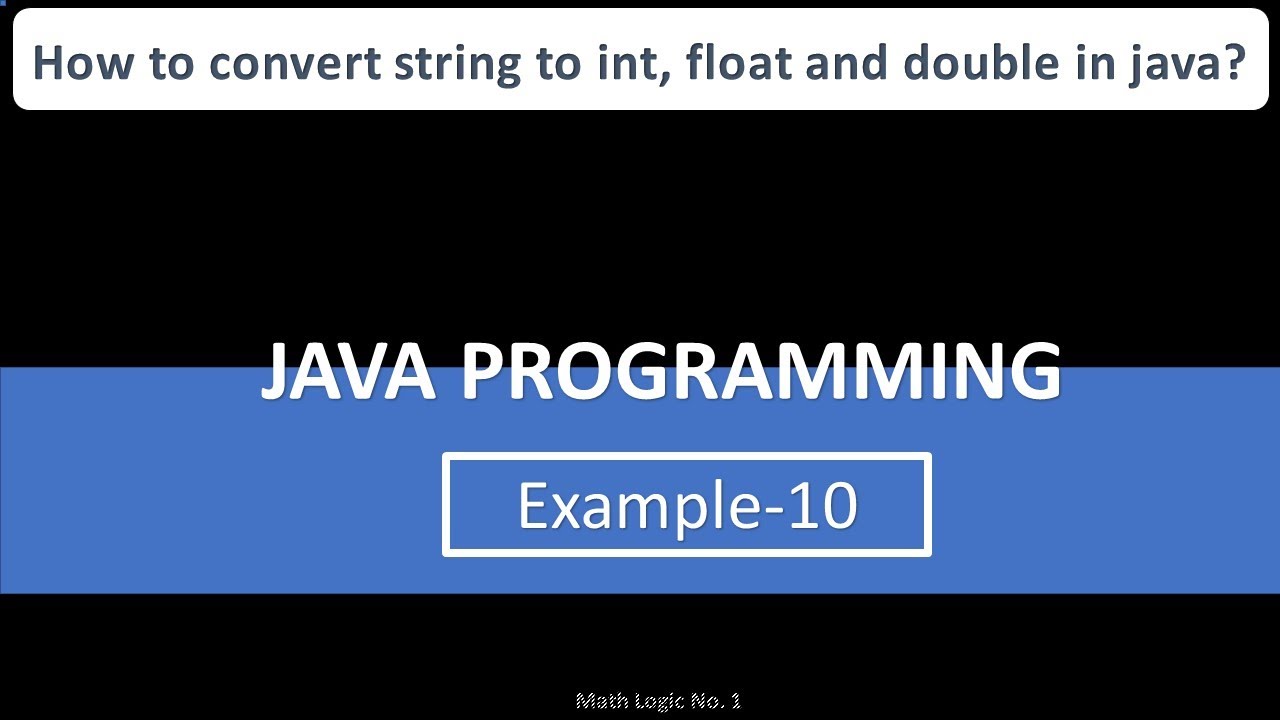 How to convert string to int, float and double in java?

JAVA PROGRAMMING

Example-10

Math Logic No. 1